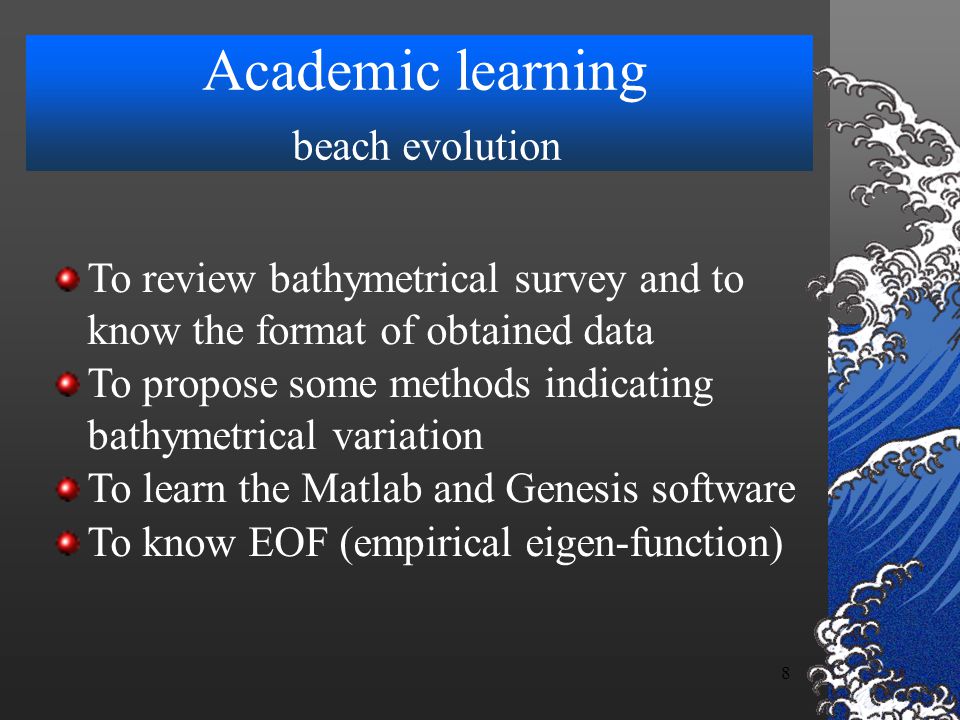 Academic learning
beach evolution

To review bathymetrical survey and to know the format of obtained data
To propose some methods indicating bathymetrical variation
To learn the Matlab and Genesis software
To know EOF (empirical eigen-function)

8